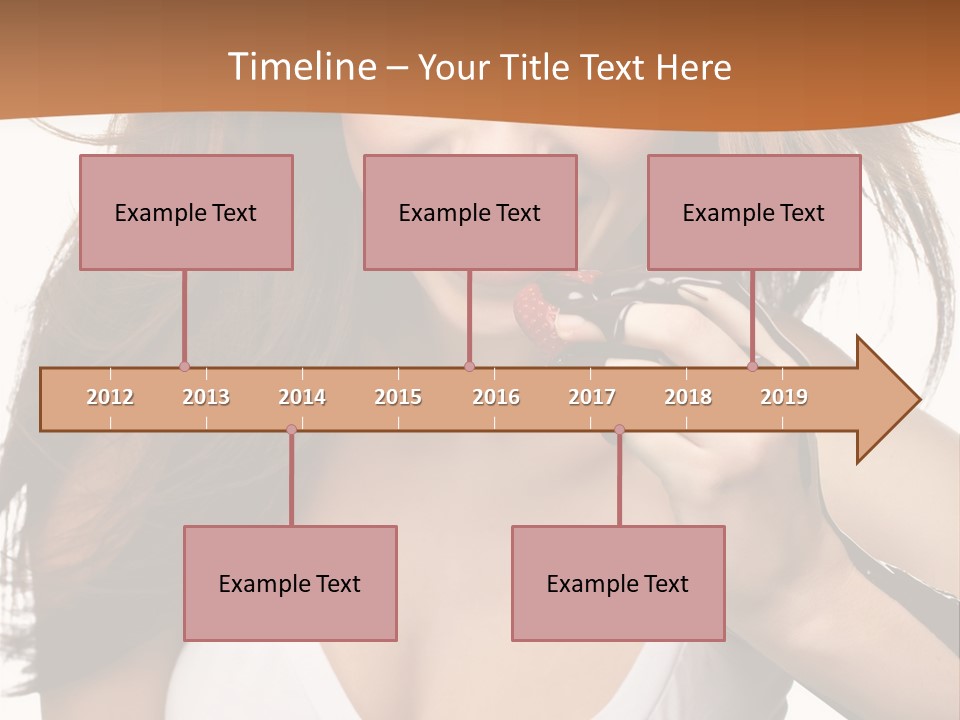 Timeline – Your Title Text Here

Example Text

Example Text

Example Text

2012
2013
2014
2015
2016
2017
2018
2019

Example Text

Example Text